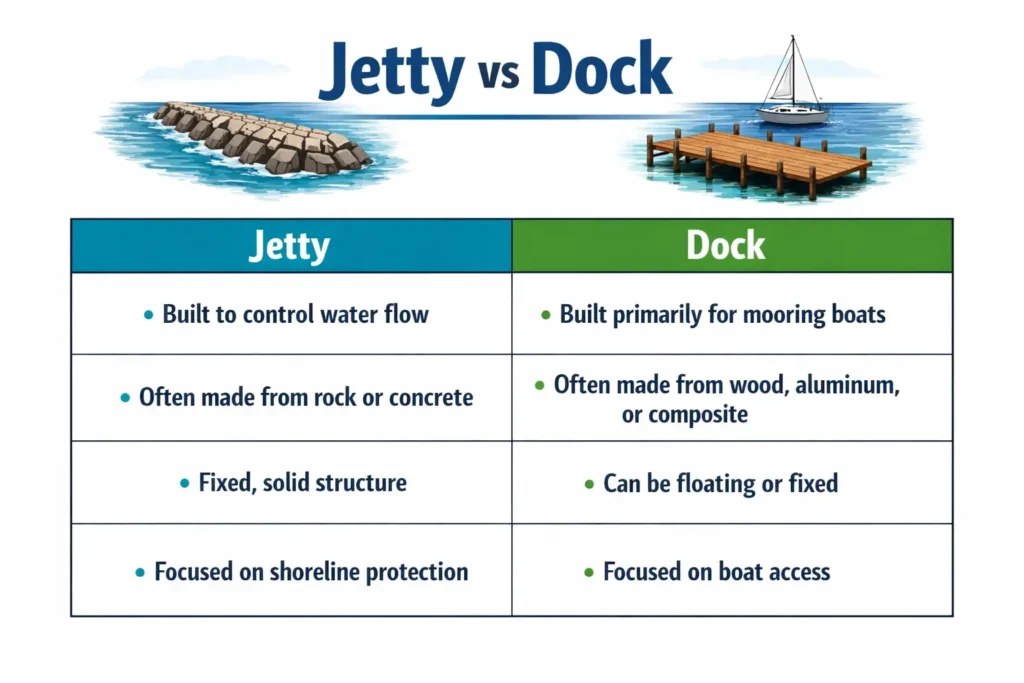 Jetty vs Dock

| Jetty | Dock |
|---|---|
| • Built to control water flow | • Built primarily for mooring boats |
| • Often made from rock or concrete | • Often made from wood, aluminum, or composite |
| • Fixed, solid structure | • Can be floating or fixed |
| • Focused on shoreline protection | • Focused on boat access |